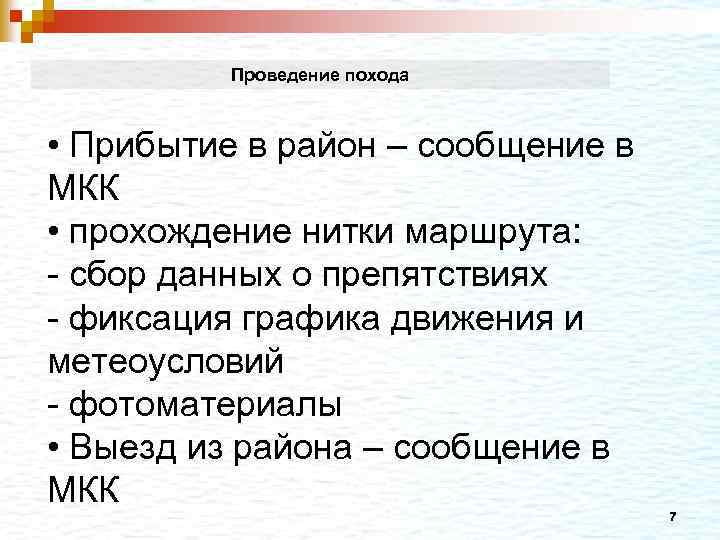 Проведение похода

• Прибытие в район – сообщение в МКК
• прохождение нитки маршрута:
- сбор данных о препятствиях
- фиксация графика движения и метеоусловий
- фотоматериалы
• Выезд из района – сообщение в МКК

7